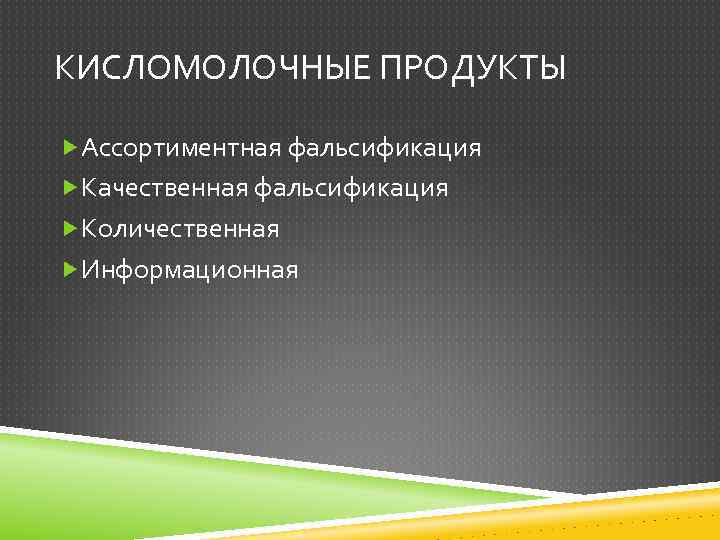 КИСЛОМОЛОЧНЫЕ ПРОДУКТЫ

Ассортиментная фальсификация
Качественная фальсификация
Количественная
Информационная